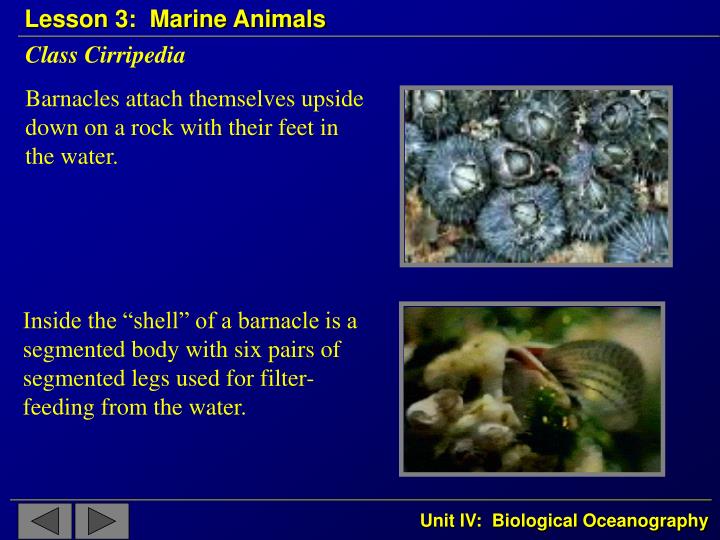 Lesson 3: Marine Animals

Class Cirripedia

Barnacles attach themselves upside down on a rock with their feet in the water.

Inside the “shell” of a barnacle is a segmented body with six pairs of segmented legs used for filter-feeding from the water.

Unit IV: Biological Oceanography